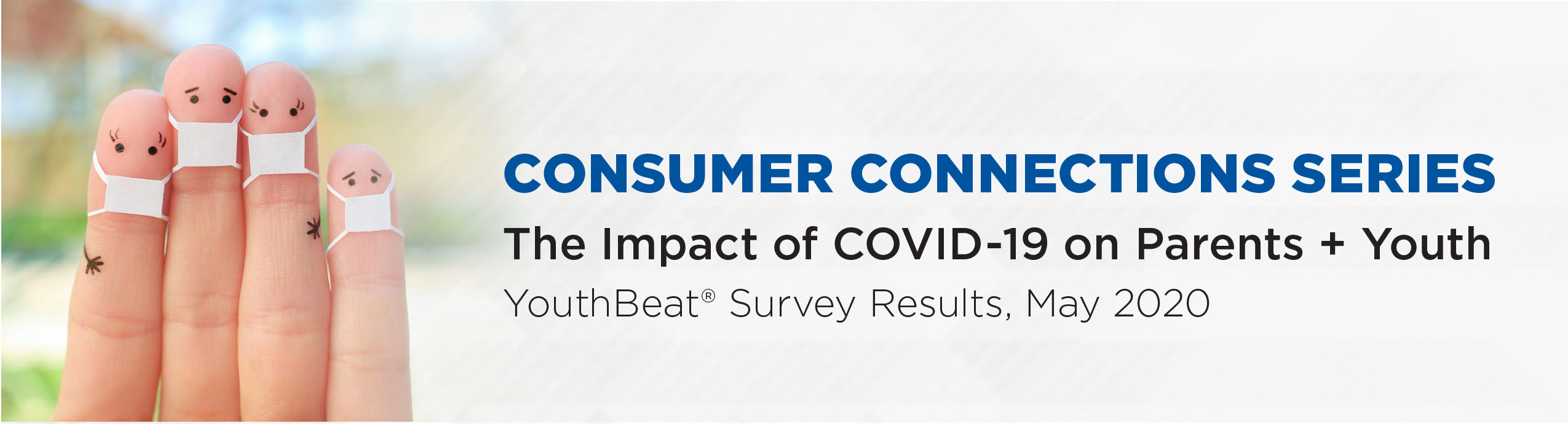 CONSUMER CONNECTIONS SERIES

The Impact of COVID-19 on Parents + Youth

YouthBeat® Survey Results, May 2020